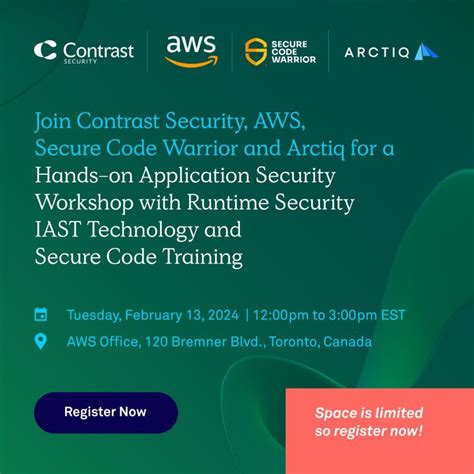 Contrast SECURITY

aws

SECURE CODE WARRIOR

ARCTIQ

Join Contrast Security, AWS, Secure Code Warrior and Arctiq for a Hands-on Application Security Workshop with Runtime Security IAST Technology and Secure Code Training

Tuesday, February 13, 2024 | 12:00pm to 3:00pm EST

AWS Office, 120 Bremner Blvd., Toronto, Canada

Register Now

Space is limited so register now!